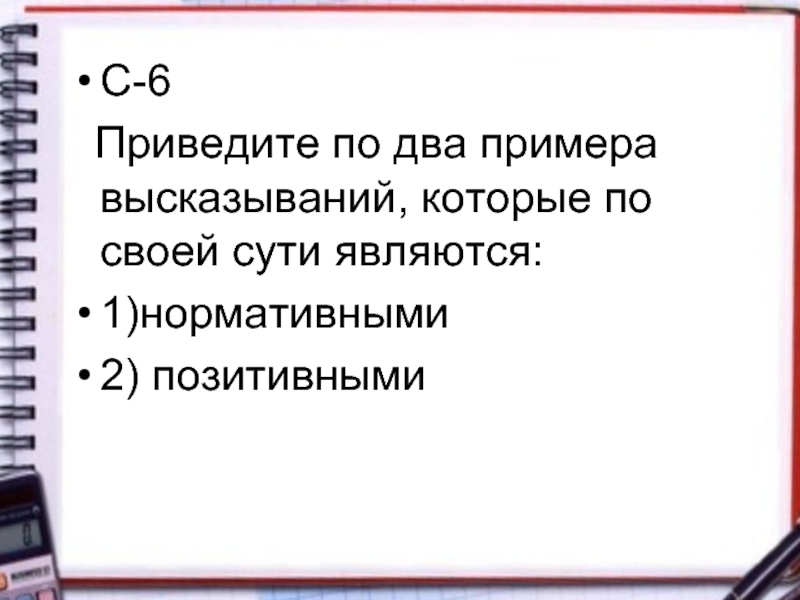 • С-6

Приведите по два примера высказываний, которые по своей сути являются:

• 1)нормативными

• 2) позитивными